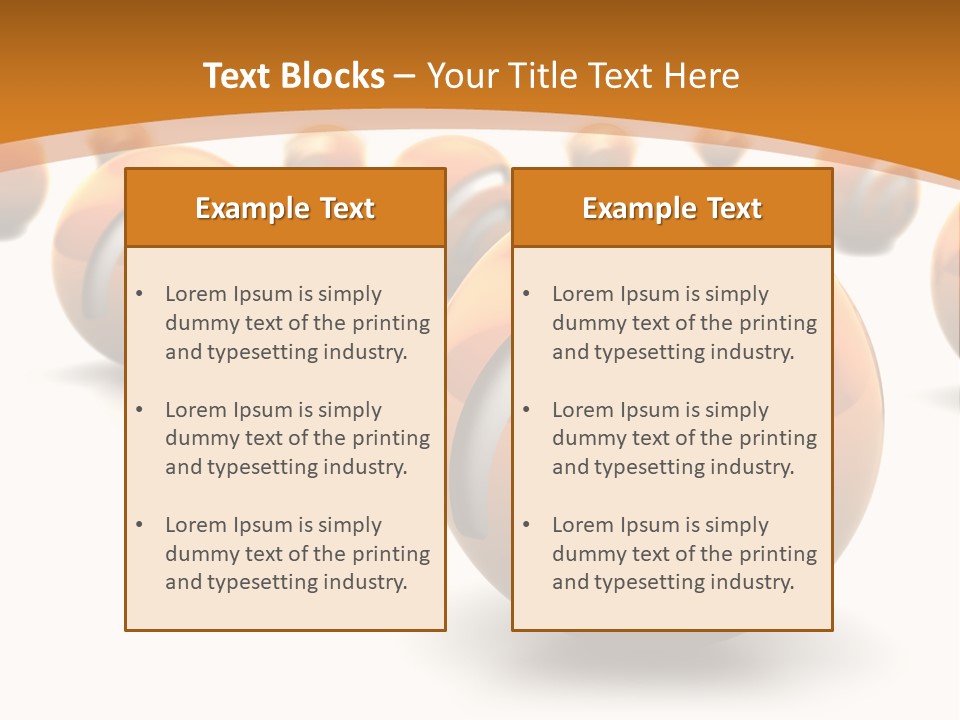 Text Blocks – Your Title Text Here

Example Text

• Lorem Ipsum is simply dummy text of the printing and typesetting industry.

• Lorem Ipsum is simply dummy text of the printing and typesetting industry.

• Lorem Ipsum is simply dummy text of the printing and typesetting industry.

Example Text

• Lorem Ipsum is simply dummy text of the printing and typesetting industry.

• Lorem Ipsum is simply dummy text of the printing and typesetting industry.

• Lorem Ipsum is simply dummy text of the printing and typesetting industry.